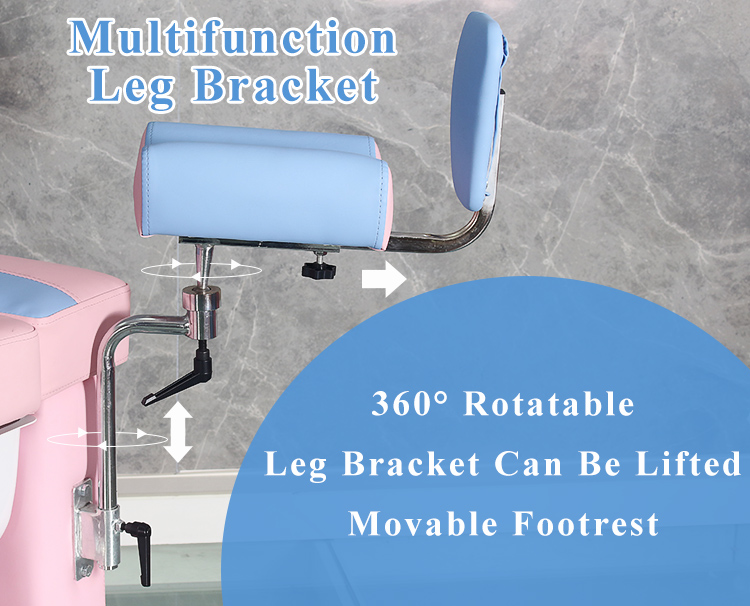 Multifunction
Leg Bracket

360° Rotatable
Leg Bracket Can Be Lifted
Movable Footrest